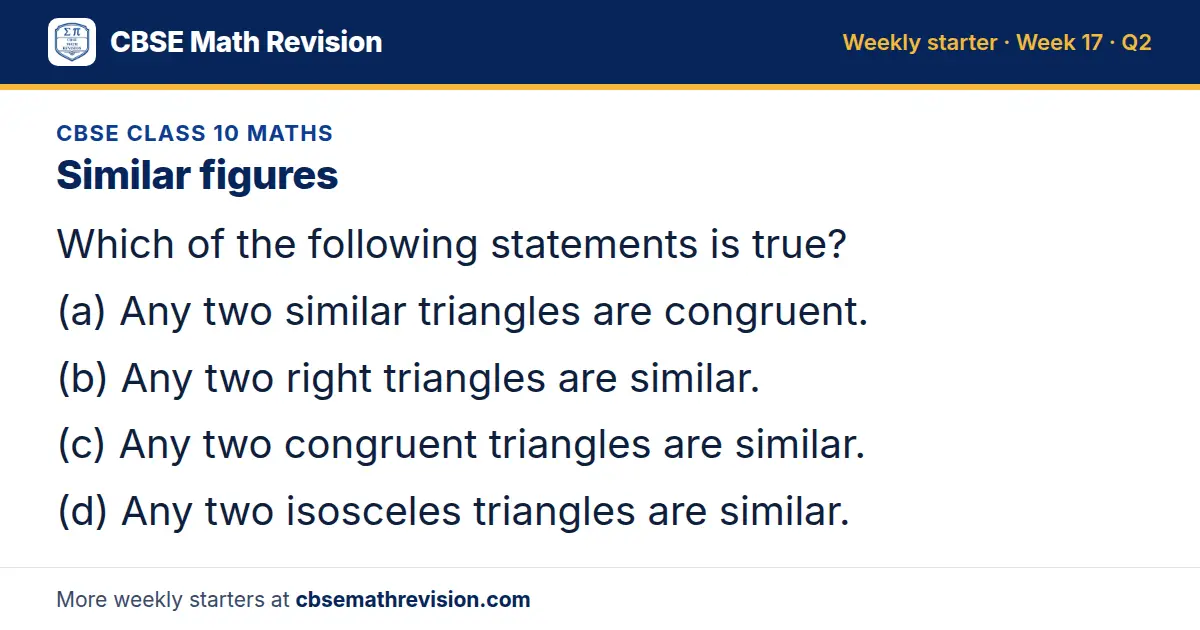 CBSE Math Revision

Weekly starter · Week 17 · Q2

CBSE CLASS 10 MATHS

Similar figures

Which of the following statements is true?

(a) Any two similar triangles are congruent.

(b) Any two right triangles are similar.

(c) Any two congruent triangles are similar.

(d) Any two isosceles triangles are similar.

More weekly starters at cbsemathrevision.com